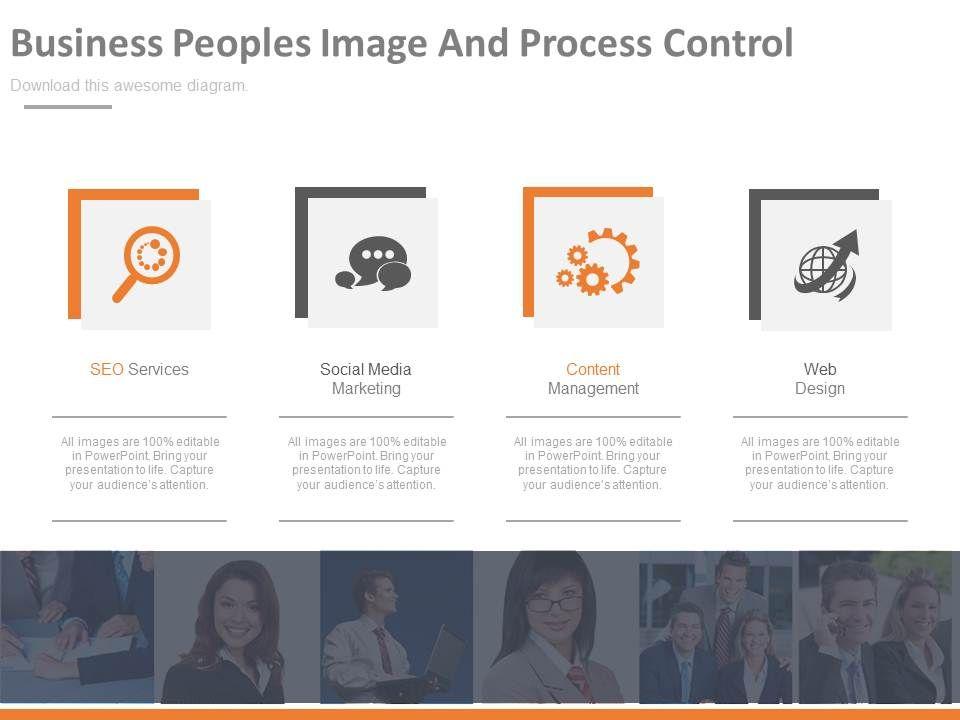 Business Peoples Image And Process Control

Download this awesome diagram.

SEO Services

All images are 100% editable in PowerPoint. Bring your presentation to life. Capture your audience's attention.

Social Media Marketing

All images are 100% editable in PowerPoint. Bring your presentation to life. Capture your audience's attention.

Content Management

All images are 100% editable in PowerPoint. Bring your presentation to life. Capture your audience's attention.

Web Design

All images are 100% editable in PowerPoint. Bring your presentation to life. Capture your audience's attention.